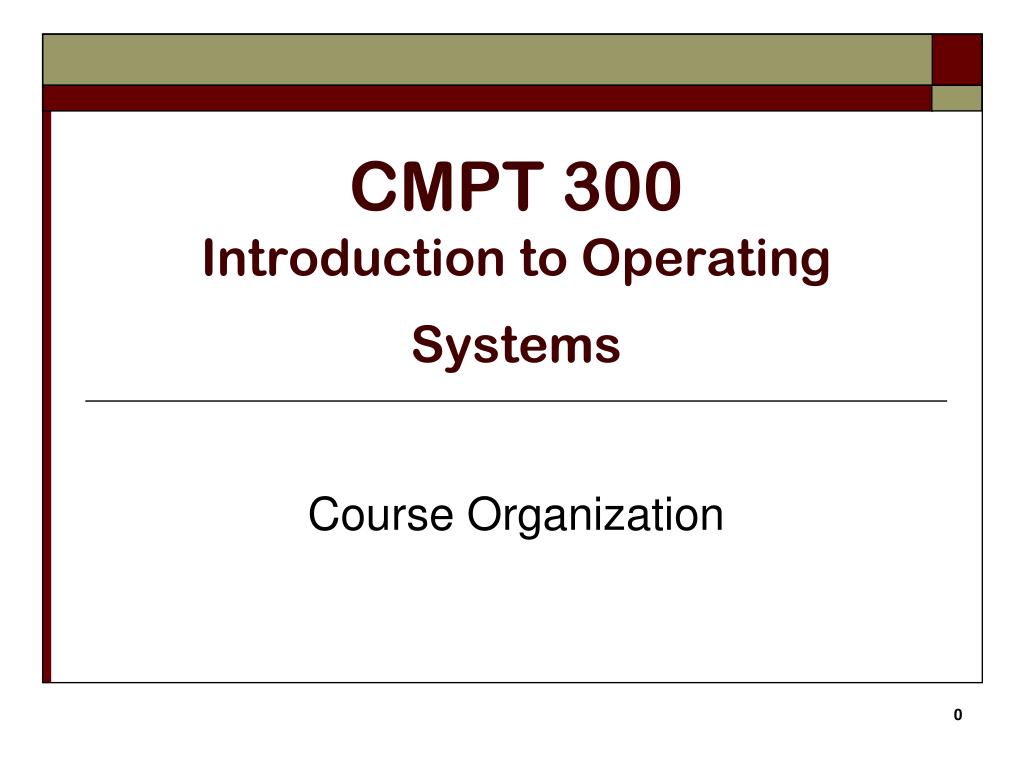 CMPT 300
Introduction to Operating Systems

Course Organization

0